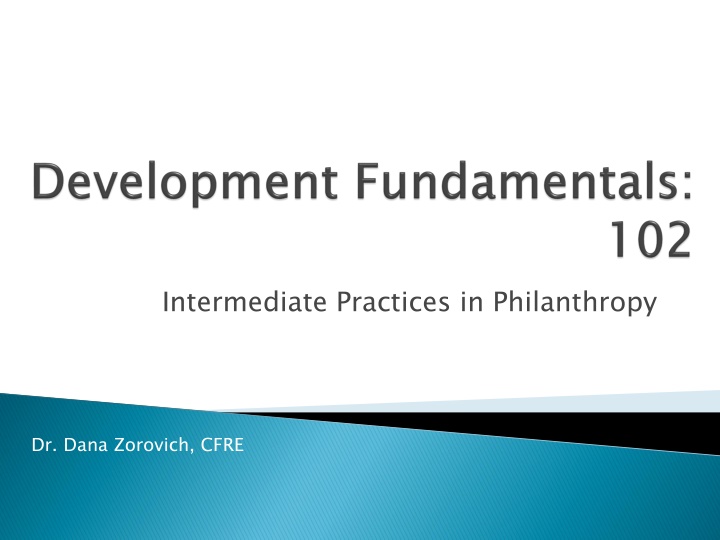 Development Fundamentals: 102

Intermediate Practices in Philanthropy

Dr. Dana Zorovich, CFRE